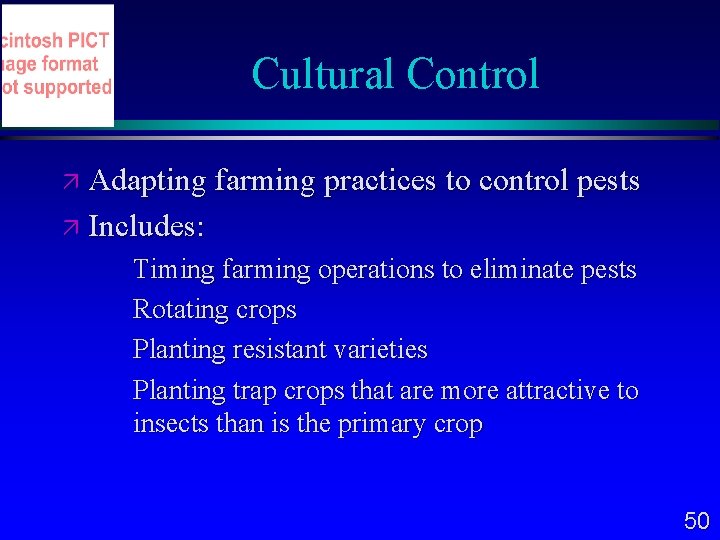 cintosh PICT
age format
ot supported

Cultural Control

Adapting farming practices to control pests

Includes:

Timing farming operations to eliminate pests

Rotating crops

Planting resistant varieties

Planting trap crops that are more attractive to insects than is the primary crop

50